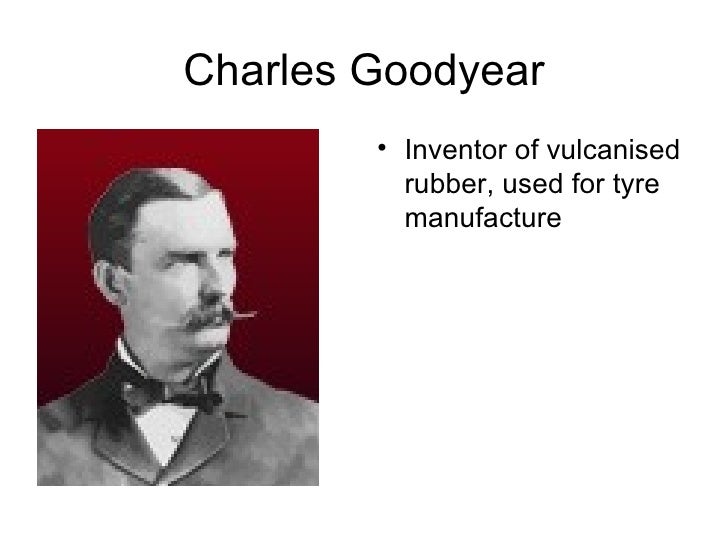 Charles Goodyear

• Inventor of vulcanised rubber, used for tyre manufacture